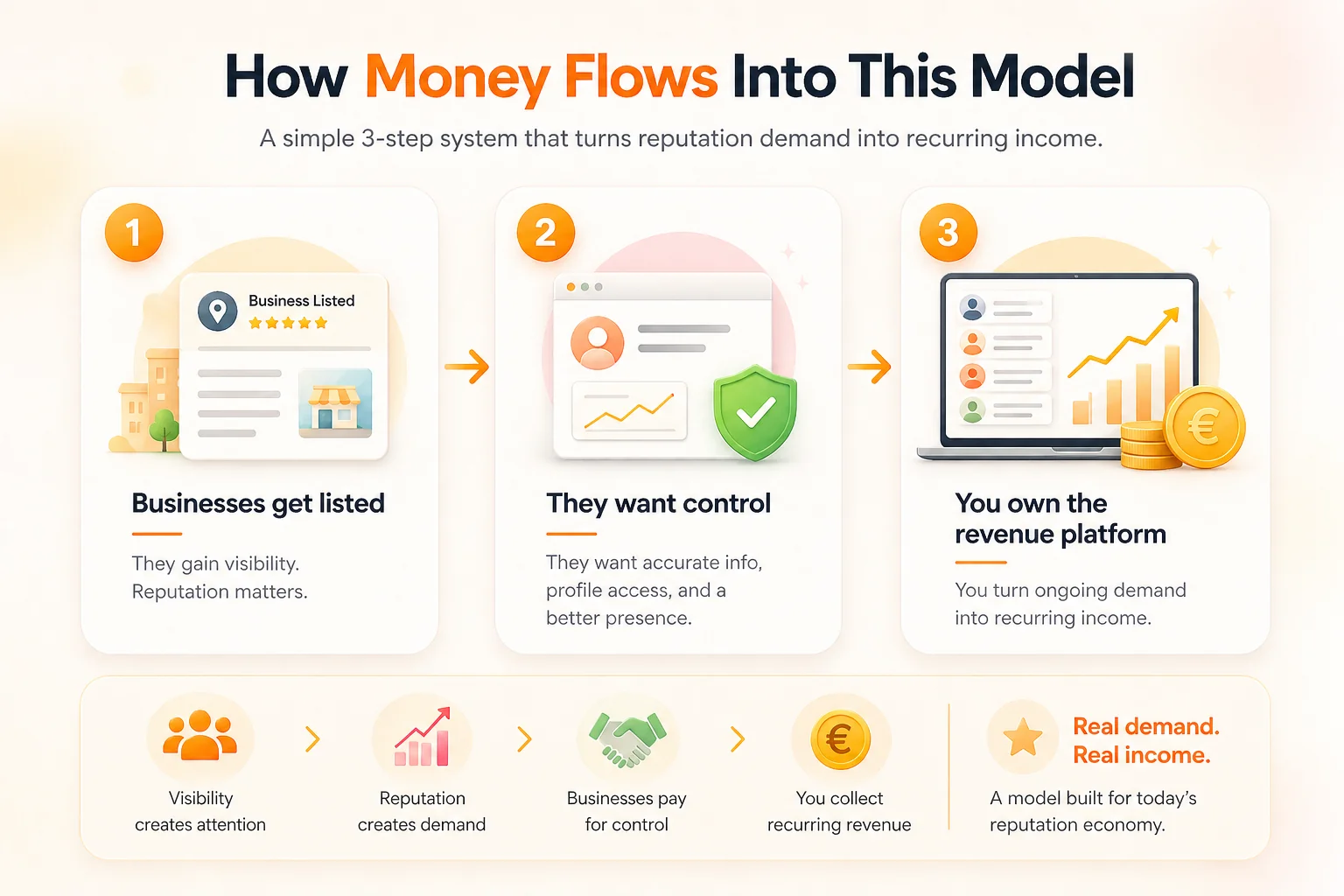 How Money Flows Into This Model

A simple 3-step system that turns reputation demand into recurring income.

1

Business Listed

Businesses get listed

They gain visibility. Reputation matters.

2

They want control

They want accurate info, profile access, and a better presence.

3

€

You own the revenue platform

You turn ongoing demand into recurring income.

Visibility creates attention

Reputation creates demand

Businesses pay for control

€

You collect recurring revenue

Real demand. Real income.

A model built for today's reputation economy.